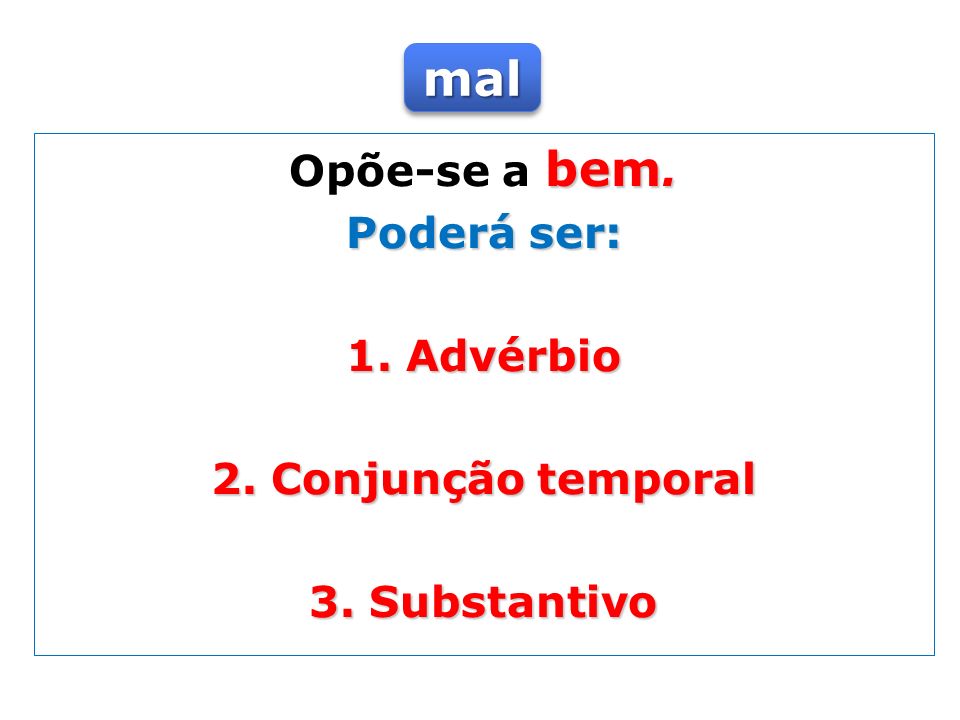 mal

Opõe-se a bem.

Poderá ser:

1. Advérbio

2. Conjunção temporal

3. Substantivo